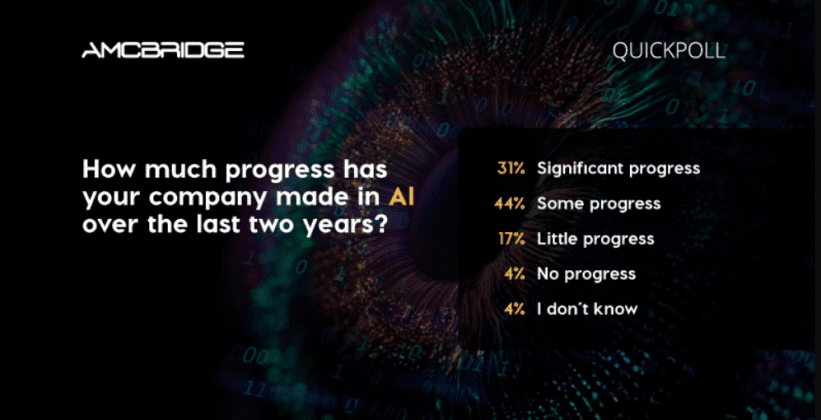 AMCBRIDGE

QUICKPOLL

How much progress has your company made in AI over the last two years?

31% Significant progress
44% Some progress
17% Little progress
4% No progress
4% I don't know